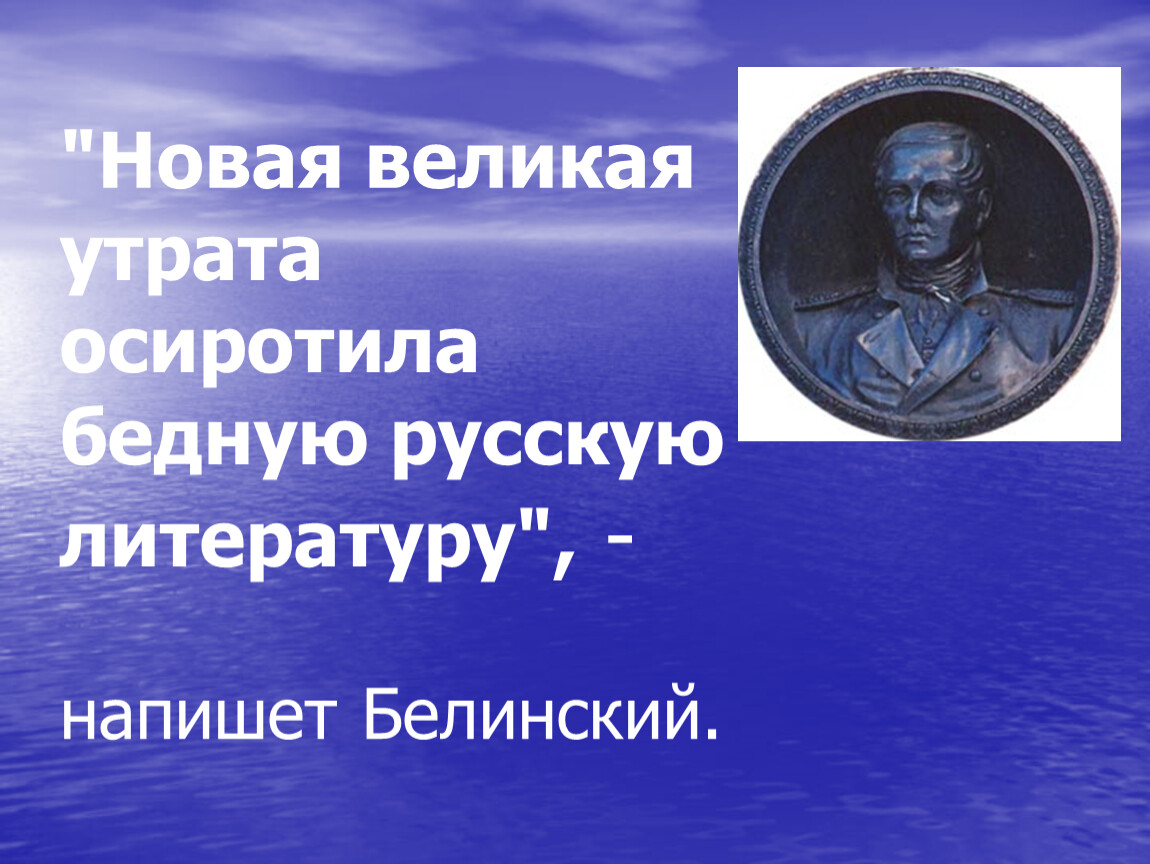 "Новая великая утрата осиротила бедную русскую литературу", -

напишет Белинский.